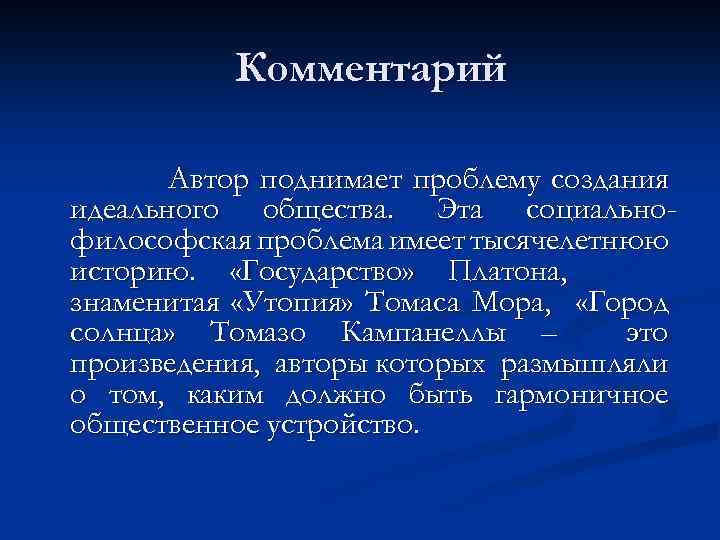 Комментарий

Автор поднимает проблему создания идеального общества. Эта социально-философская проблема имеет тысячелетнюю историю. «Государство» Платона, знаменитая «Утопия» Томаса Мора, «Город солнца» Томазо Кампанеллы – это произведения, авторы которых размышляли о том, каким должно быть гармоничное общественное устройство.